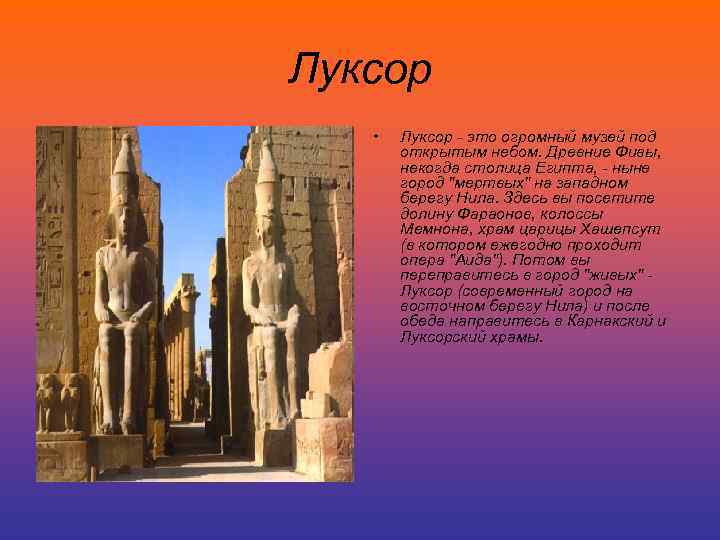 Луксор

• Луксор - это огромный музей под открытым небом. Древние Фивы, некогда столица Египта, - ныне город "мертвых" на западном берегу Нила. Здесь вы посетите долину Фараонов, колоссы Мемнона, храм царицы Хашепсут (в котором ежегодно проходит опера "Аида"). Потом вы переправитесь в город "живых" - Луксор (современный город на восточном берегу Нила) и после обеда направитесь в Карнакский и Луксорский храмы.